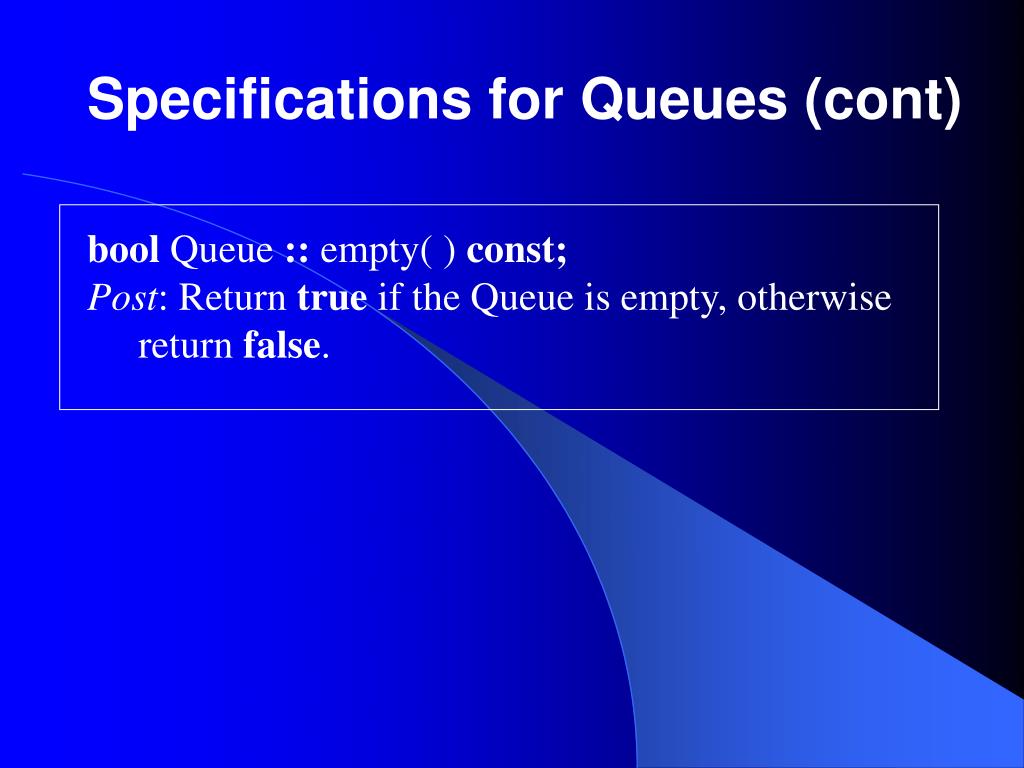 Specifications for Queues (cont)

bool Queue :: empty( ) const;
Post: Return true if the Queue is empty, otherwise return false.